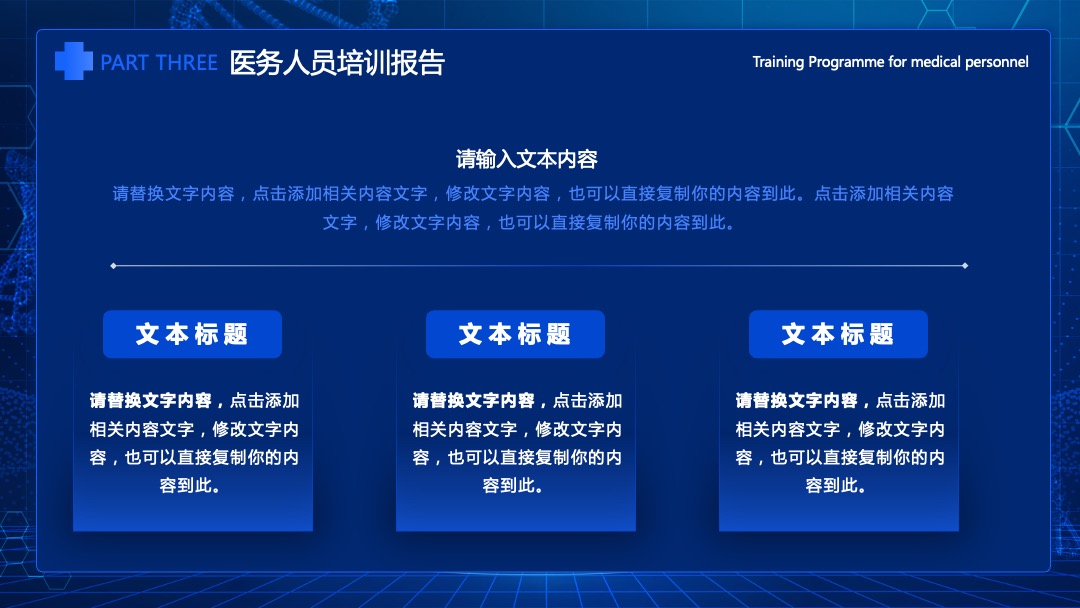 PART THREE 医务人员培训报告

Training Programme for medical personnel

请输入文本内容

请替换文字内容，点击添加相关内容文字，修改文字内容，也可以直接复制你的内容到此。点击添加相关内容文字，修改文字内容，也可以直接复制你的内容到此。

文本标题

请替换文字内容，点击添加相关内容文字，修改文字内容，也可以直接复制你的内容到此。

文本标题

请替换文字内容，点击添加相关内容文字，修改文字内容，也可以直接复制你的内容到此。

文本标题

请替换文字内容，点击添加相关内容文字，修改文字内容，也可以直接复制你的内容到此。